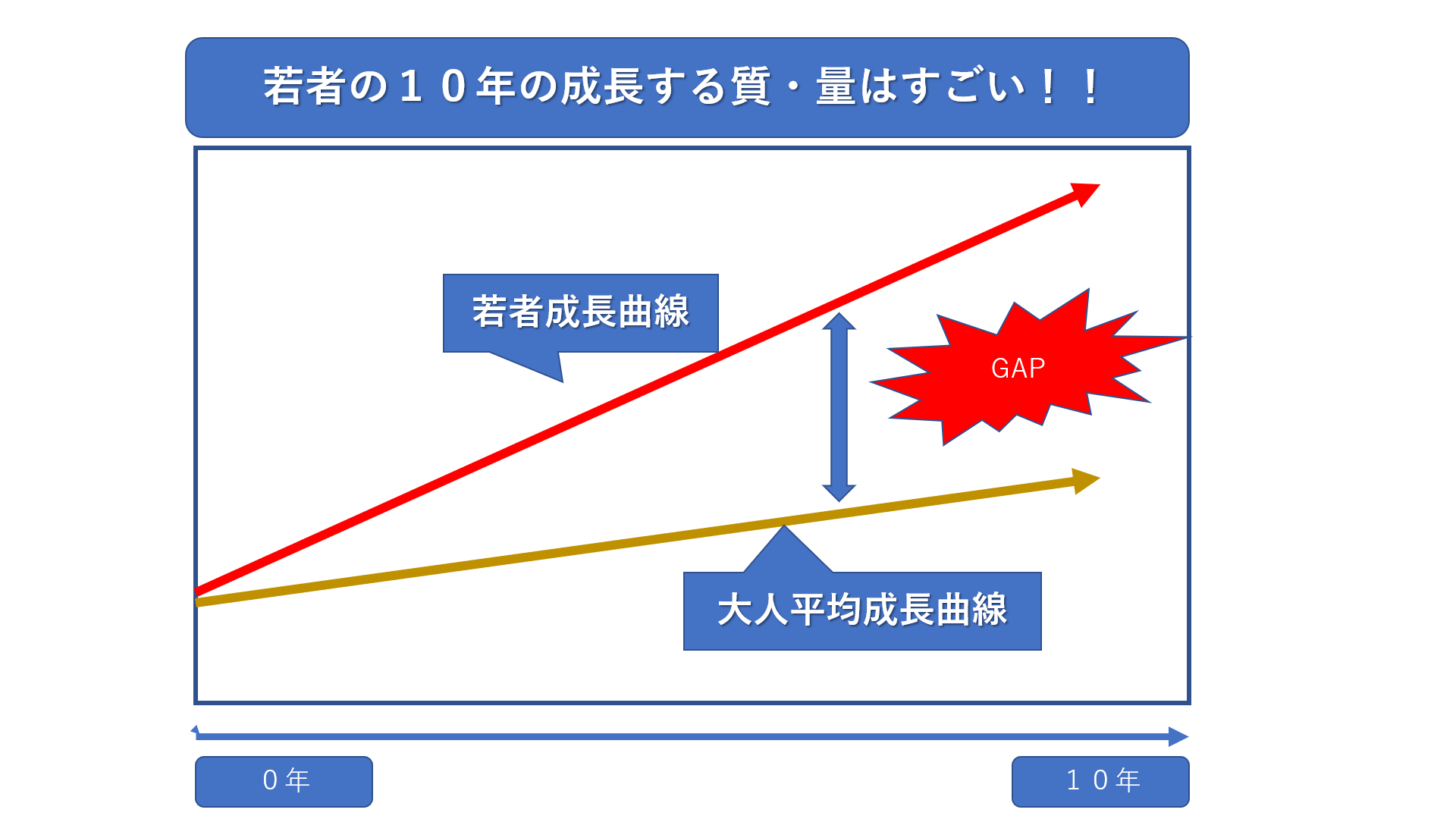 若者の１０年の成長する質・量はすごい！！

若者成長曲線

GAP

大人平均成長曲線

０年

１０年